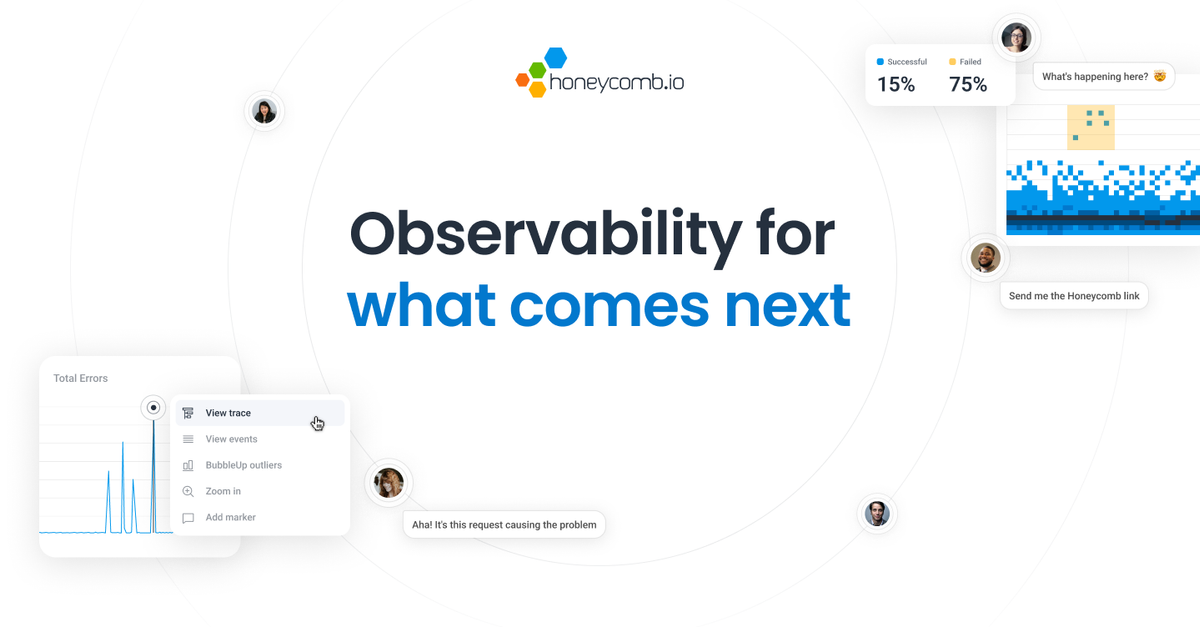 honeycomb.io

Successful
15%

Failed
75%

What's happening here? 🤯

Observability for what comes next

Send me the Honeycomb link

Total Errors

View trace
View events
BubbleUp outliers
Zoom in
Add marker

Aha! It's this request causing the problem